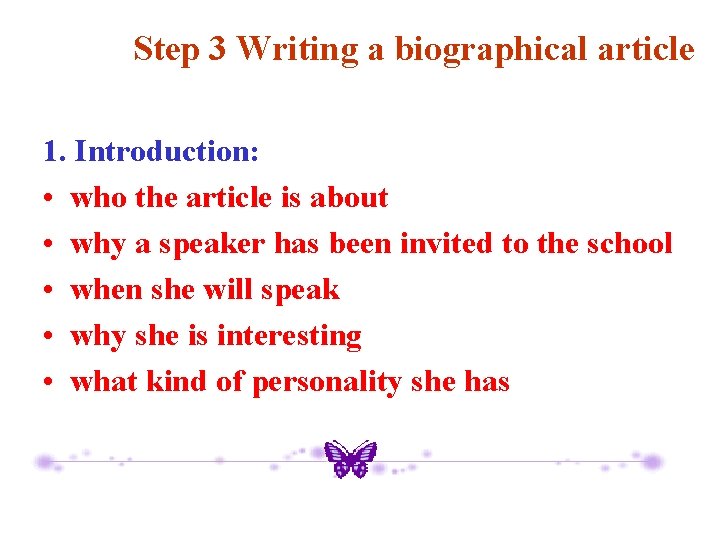 Step 3 Writing a biographical article

1. Introduction:
• who the article is about
• why a speaker has been invited to the school
• when she will speak
• why she is interesting
• what kind of personality she has